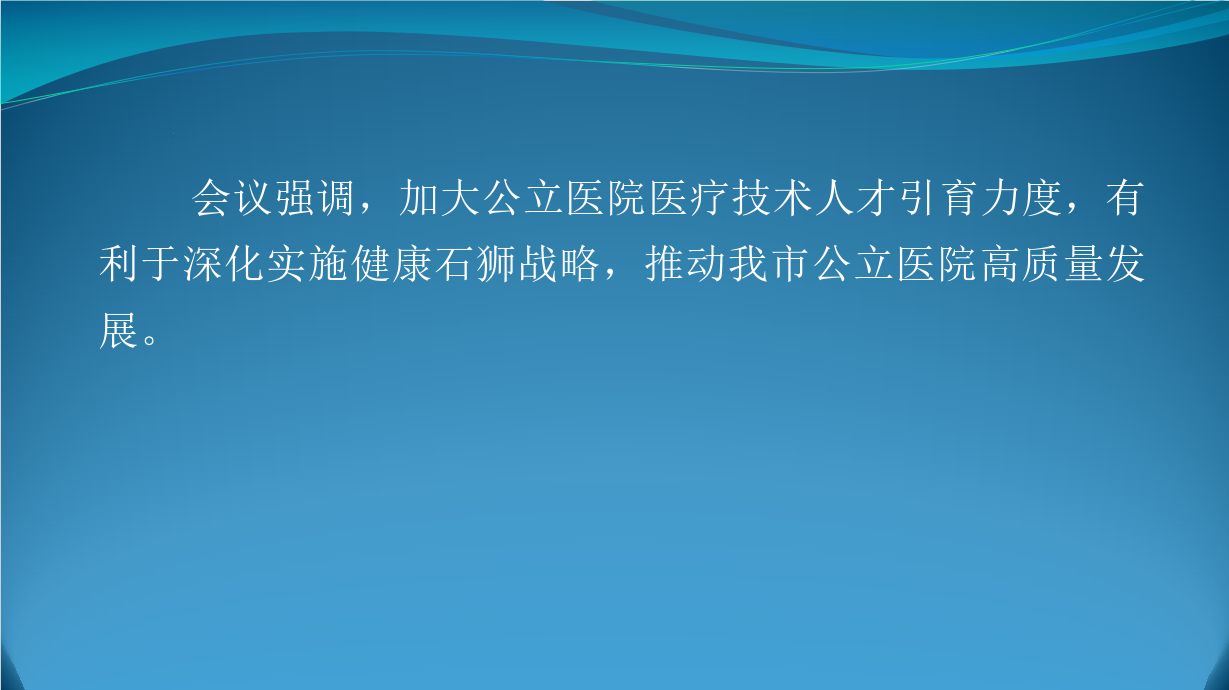 会议强调，加大公立医院医疗技术人才引育力度，有利于深化实施健康石狮战略，推动我市公立医院高质量发展。